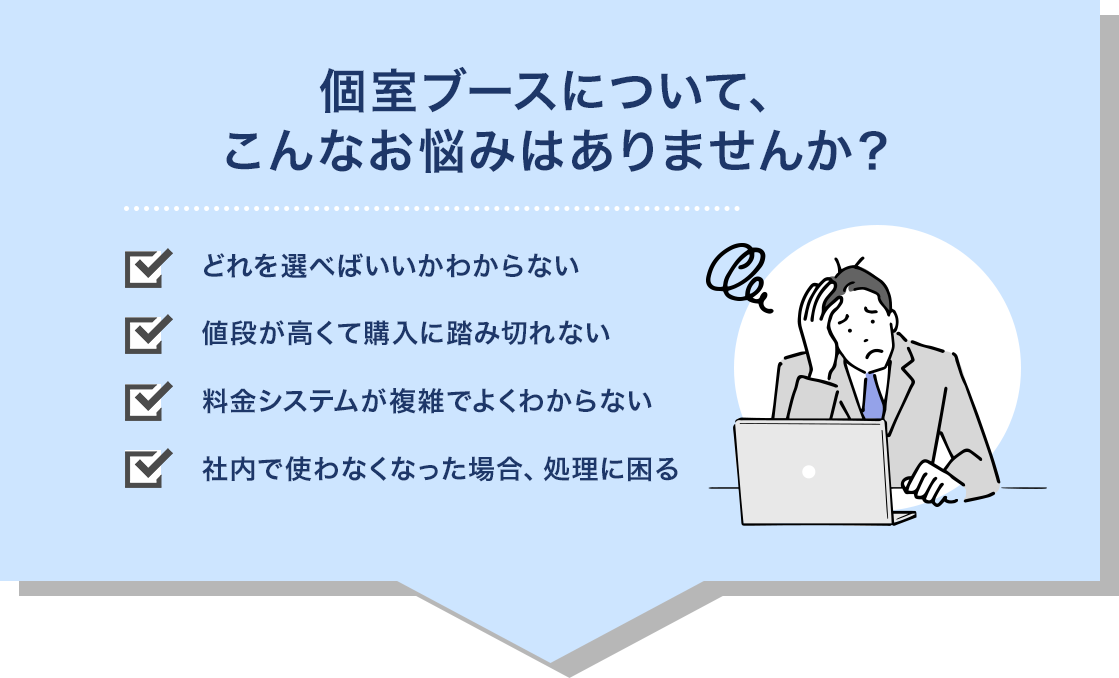 個室ブースについて、
こんなお悩みはありませんか？

どれを選べばいいかわからない

値段が高くて購入に踏み切れない

料金システムが複雑でよくわからない

社内で使わなくなった場合、処理に困る